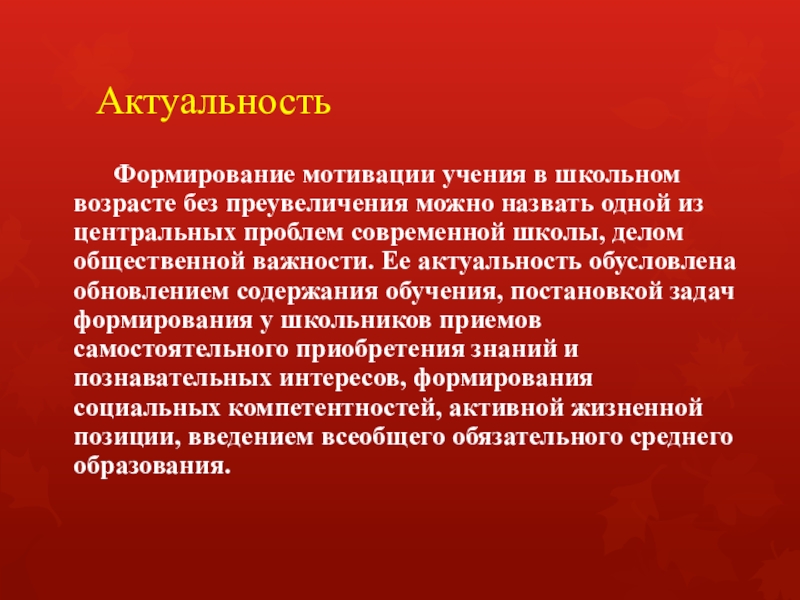 Актуальность

Формирование мотивации учения в школьном возрасте без преувеличения можно назвать одной из центральных проблем современной школы, делом общественной важности. Ее актуальность обусловлена обновлением содержания обучения, постановкой задач формирования у школьников приемов самостоятельного приобретения знаний и познавательных интересов, формирования социальных компетентностей, активной жизненной позиции, введением всеобщего обязательного среднего образования.